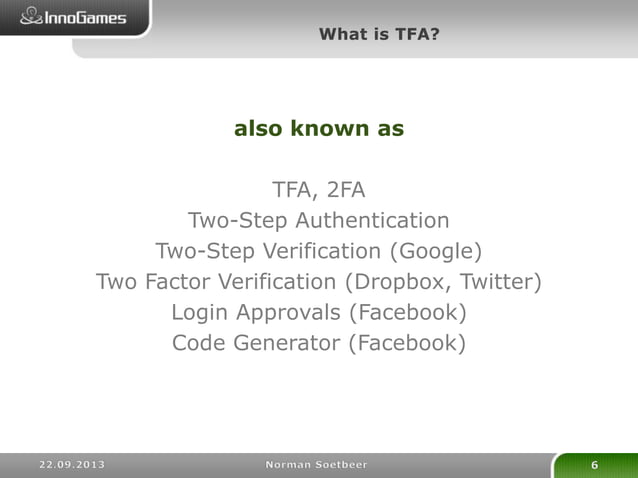 InnoGames

What is TFA?

also known as

TFA, 2FA
Two-Step Authentication
Two-Step Verification (Google)
Two Factor Verification (Dropbox, Twitter)
Login Approvals (Facebook)
Code Generator (Facebook)

22.09.2013 Norman Soetbeer 6